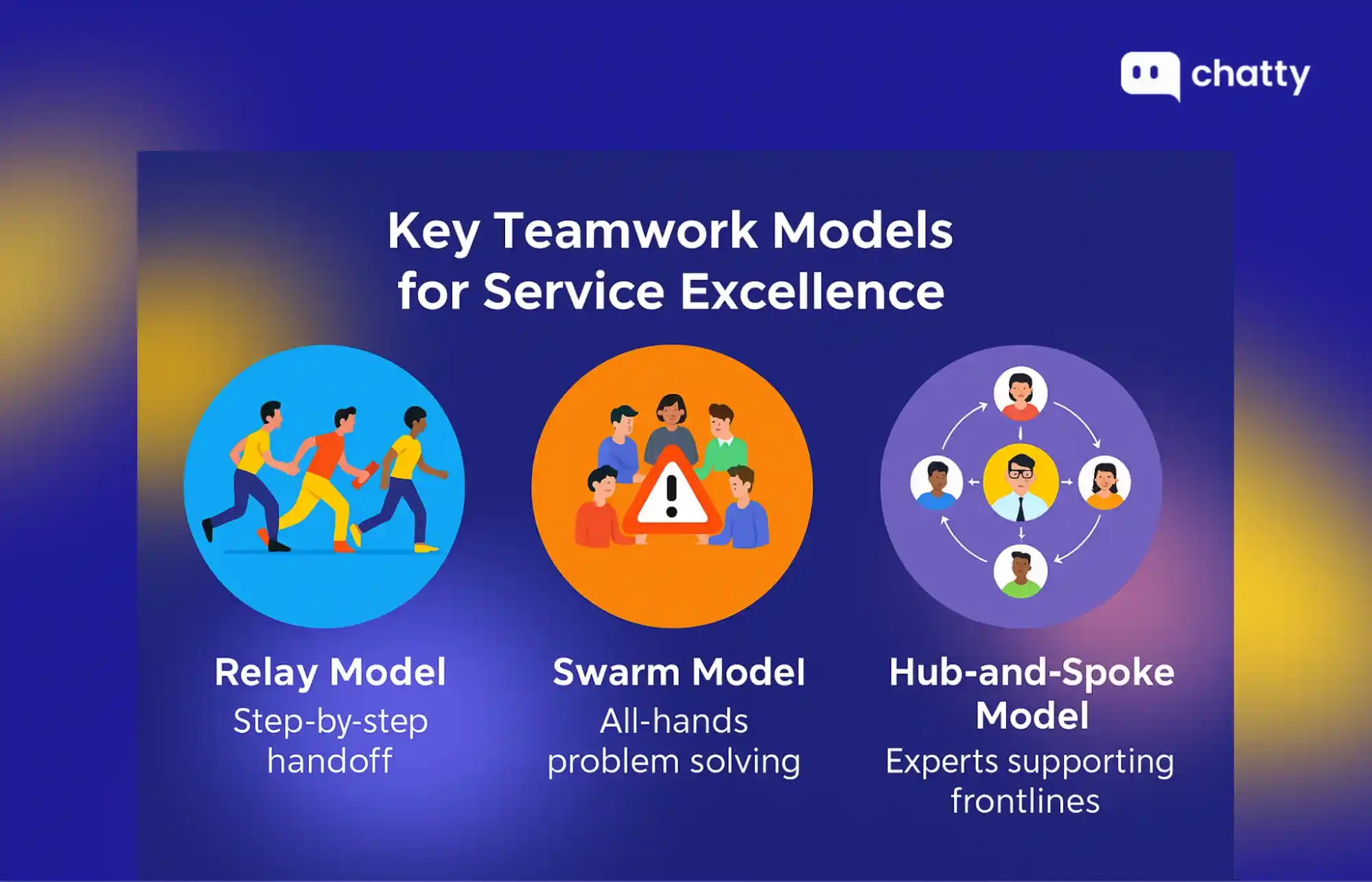 chatty

Key Teamwork Models for Service Excellence

Relay Model
Step-by-step handoff

Swarm Model
All-hands problem solving

Hub-and-Spoke Model
Experts supporting frontlines